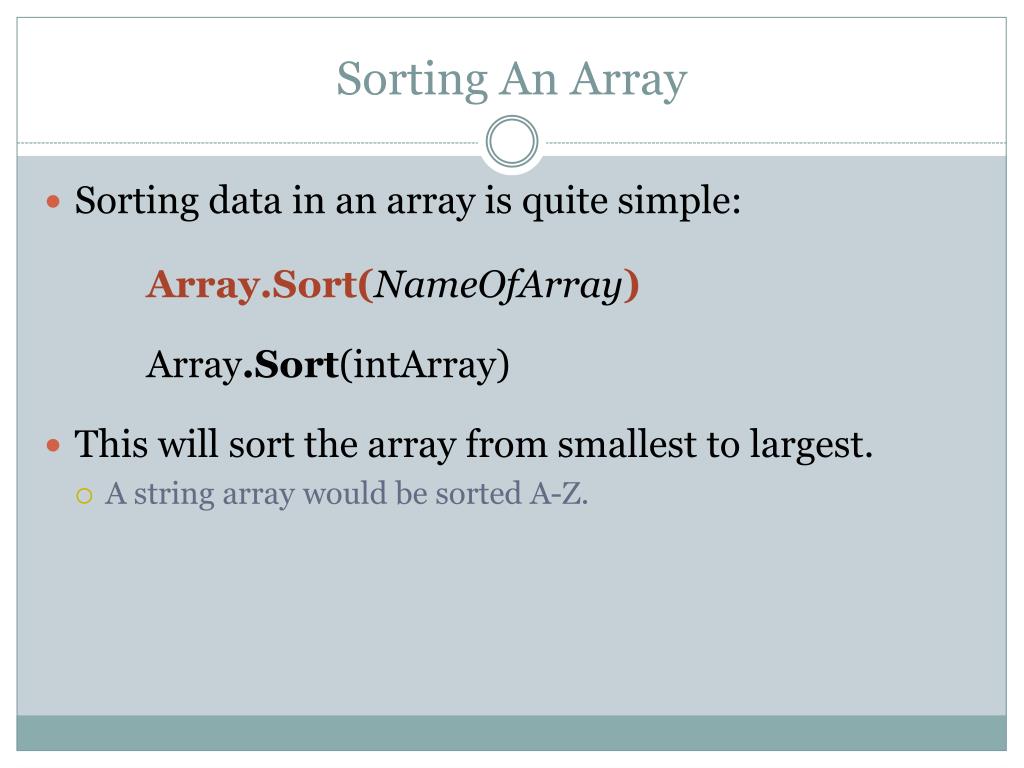 Sorting An Array

Sorting data in an array is quite simple:

Array.Sort(NameOfArray)

Array.Sort(intArray)

This will sort the array from smallest to largest.

A string array would be sorted A-Z.